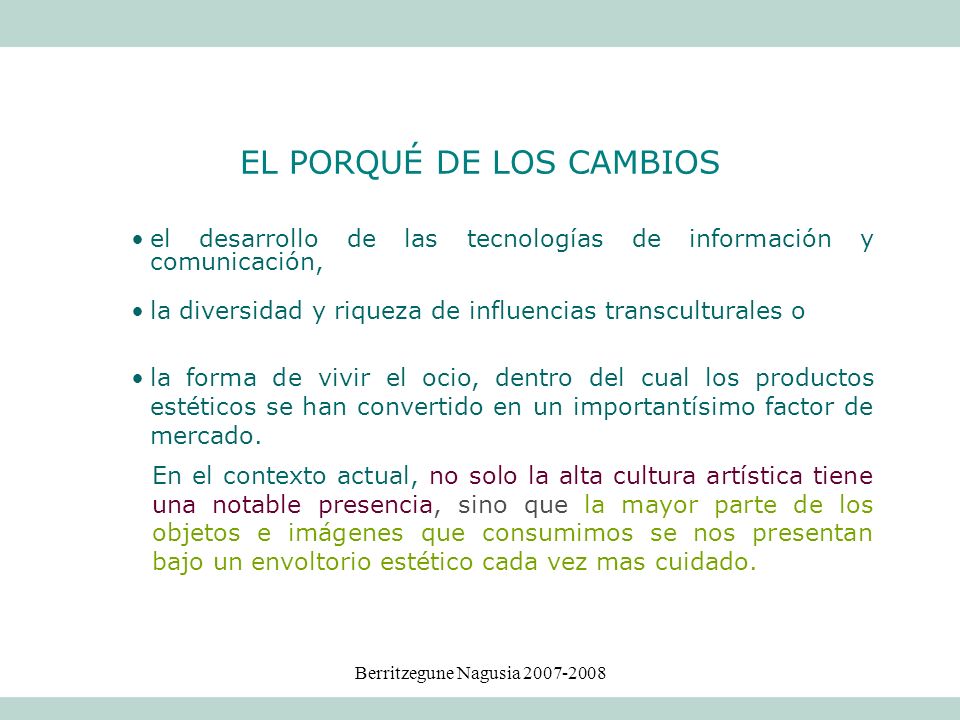 EL PORQUÉ DE LOS CAMBIOS

• el desarrollo de las tecnologías de información y comunicación,

• la diversidad y riqueza de influencias transculturales o

• la forma de vivir el ocio, dentro del cual los productos estéticos se han convertido en un importantísimo factor de mercado.

En el contexto actual, no solo la alta cultura artística tiene una notable presencia, sino que la mayor parte de los objetos e imágenes que consumimos se nos presentan bajo un envoltorio estético cada vez mas cuidado.

Berritzegune Nagusia 2007-2008